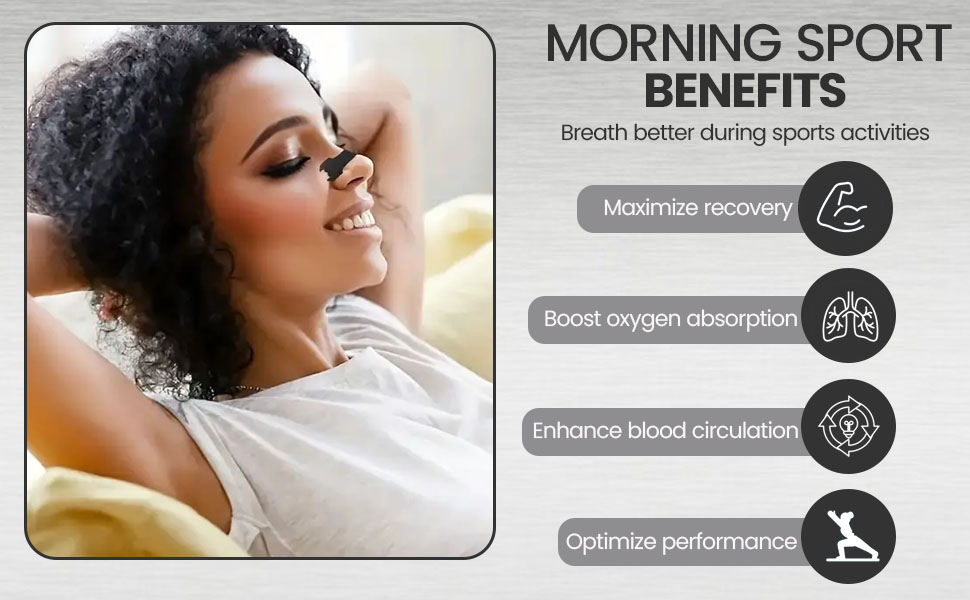 MORNING SPORT BENEFITS

Breath better during sports activities

Maximize recovery

Boost oxygen absorption

Enhance blood circulation

Optimize performance